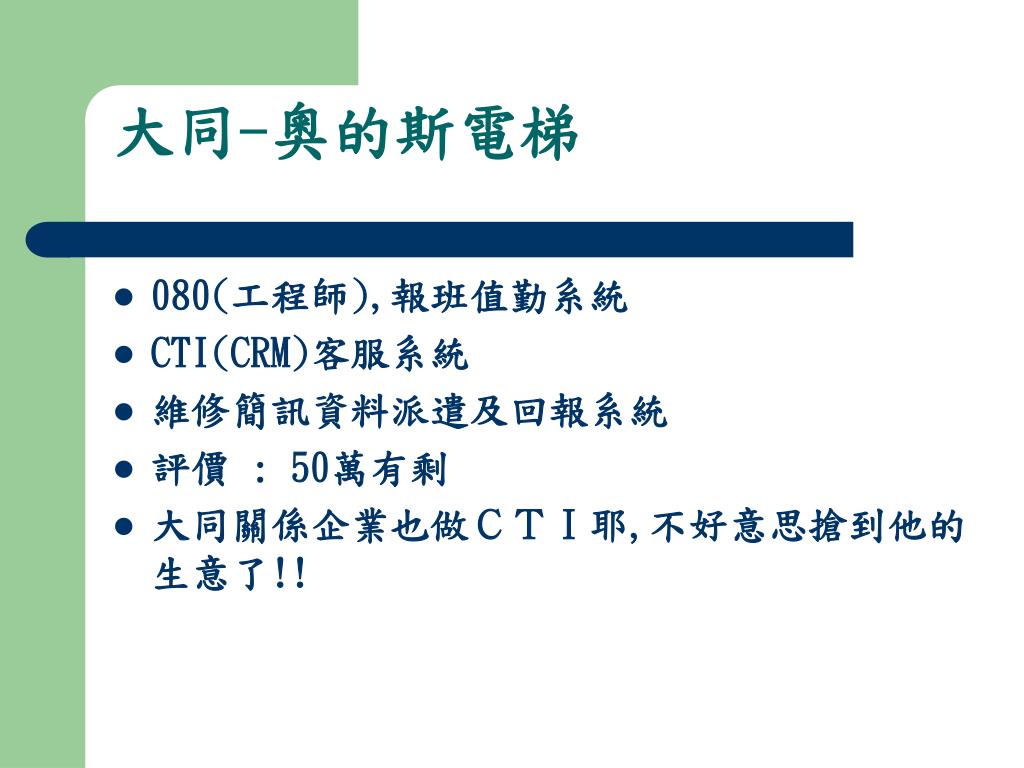 大同-奧的斯電梯

- 080(工程師),報班值勤系統
- CTI(CRM)客服系統
- 維修簡訊資料派遣及回報系統
- 評價 : 50萬有剩
- 大同關係企業也做ＣＴＩ耶,不好意思搶到他的生意了!!